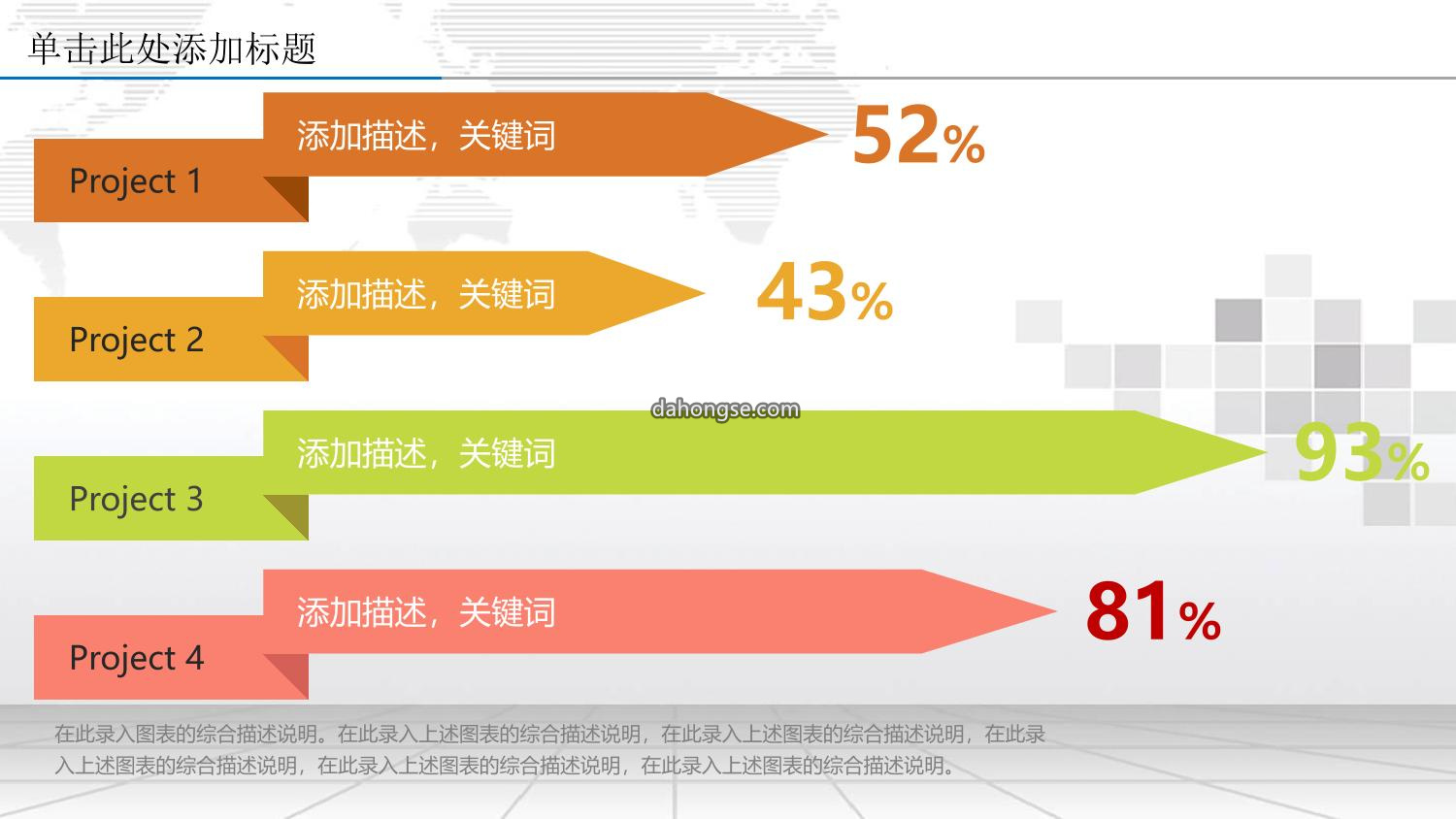 单击此处添加标题

添加描述，关键词
Project 1
52%

添加描述，关键词
Project 2
43%

dahongse.com

添加描述，关键词
Project 3
93%

添加描述，关键词
Project 4
81%

在此录入图表的综合描述说明。在此录入上述图表的综合描述说明，在此录入上述图表的综合描述说明，在此录入上述图表的综合描述说明，在此录入上述图表的综合描述说明，在此录入上述图表的综合描述说明。